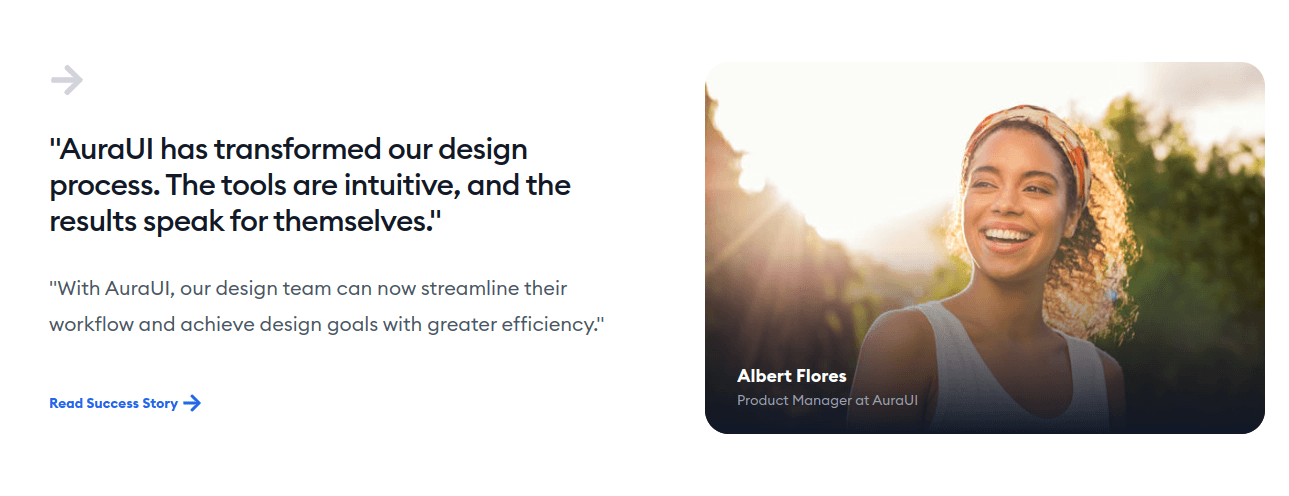 "AuraUI has transformed our design process. The tools are intuitive, and the results speak for themselves."

"With AuraUI, our design team can now streamline their workflow and achieve design goals with greater efficiency."

Read Success Story

Albert Flores
Product Manager at AuraUI